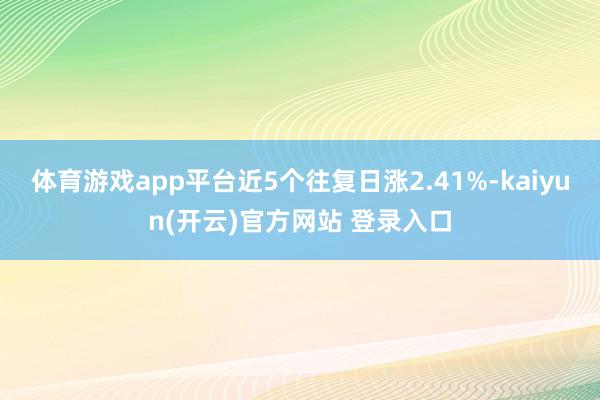 体育游戏app平台近5个往复日涨2.41%-kaiyun(开云)官方网站 登录入口